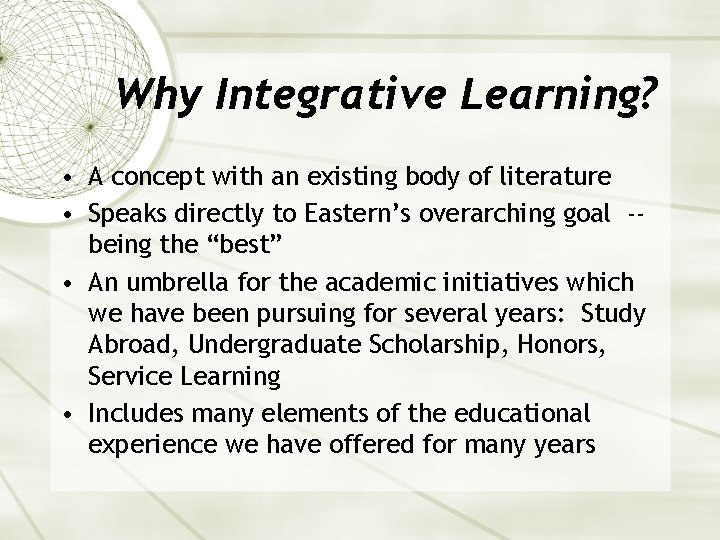 Why Integrative Learning?

• A concept with an existing body of literature
• Speaks directly to Eastern's overarching goal -- being the "best"
• An umbrella for the academic initiatives which we have been pursuing for several years: Study Abroad, Undergraduate Scholarship, Honors, Service Learning
• Includes many elements of the educational experience we have offered for many years